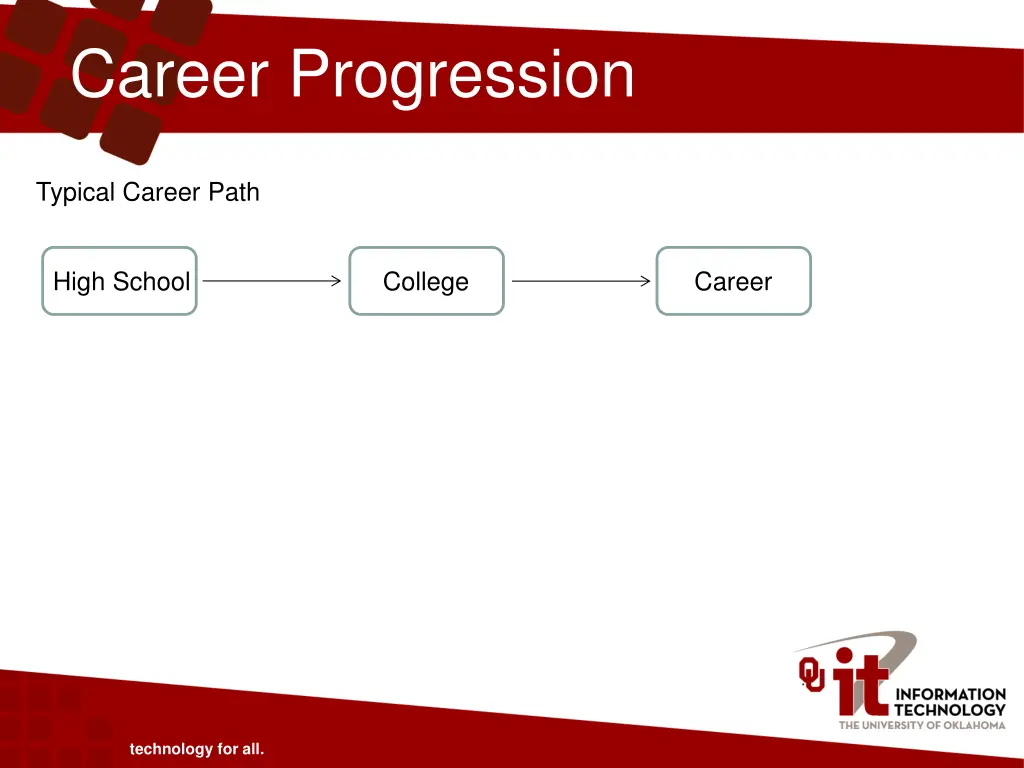 Career Progression

Typical Career Path

High School

College

Career

OU it INFORMATION TECHNOLOGY
THE UNIVERSITY OF OKLAHOMA

technology for all.